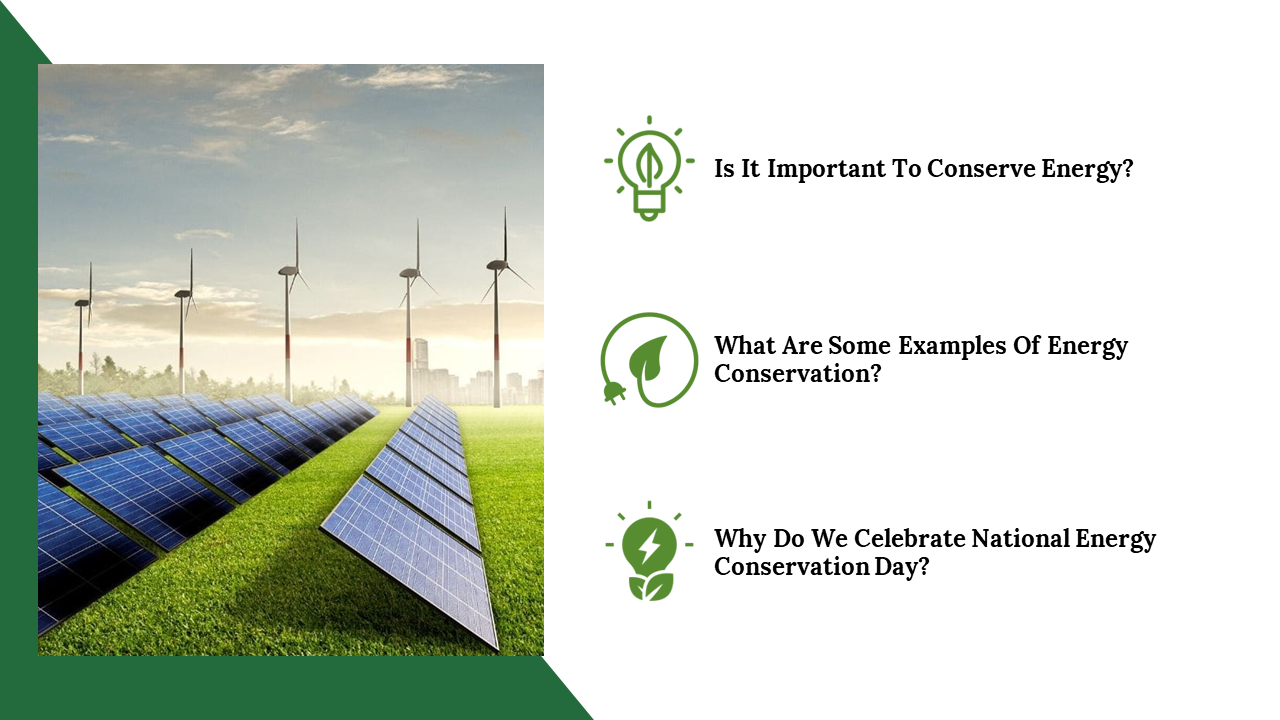 Is It Important To Conserve Energy?

What Are Some Examples Of Energy Conservation?

Why Do We Celebrate National Energy Conservation Day?